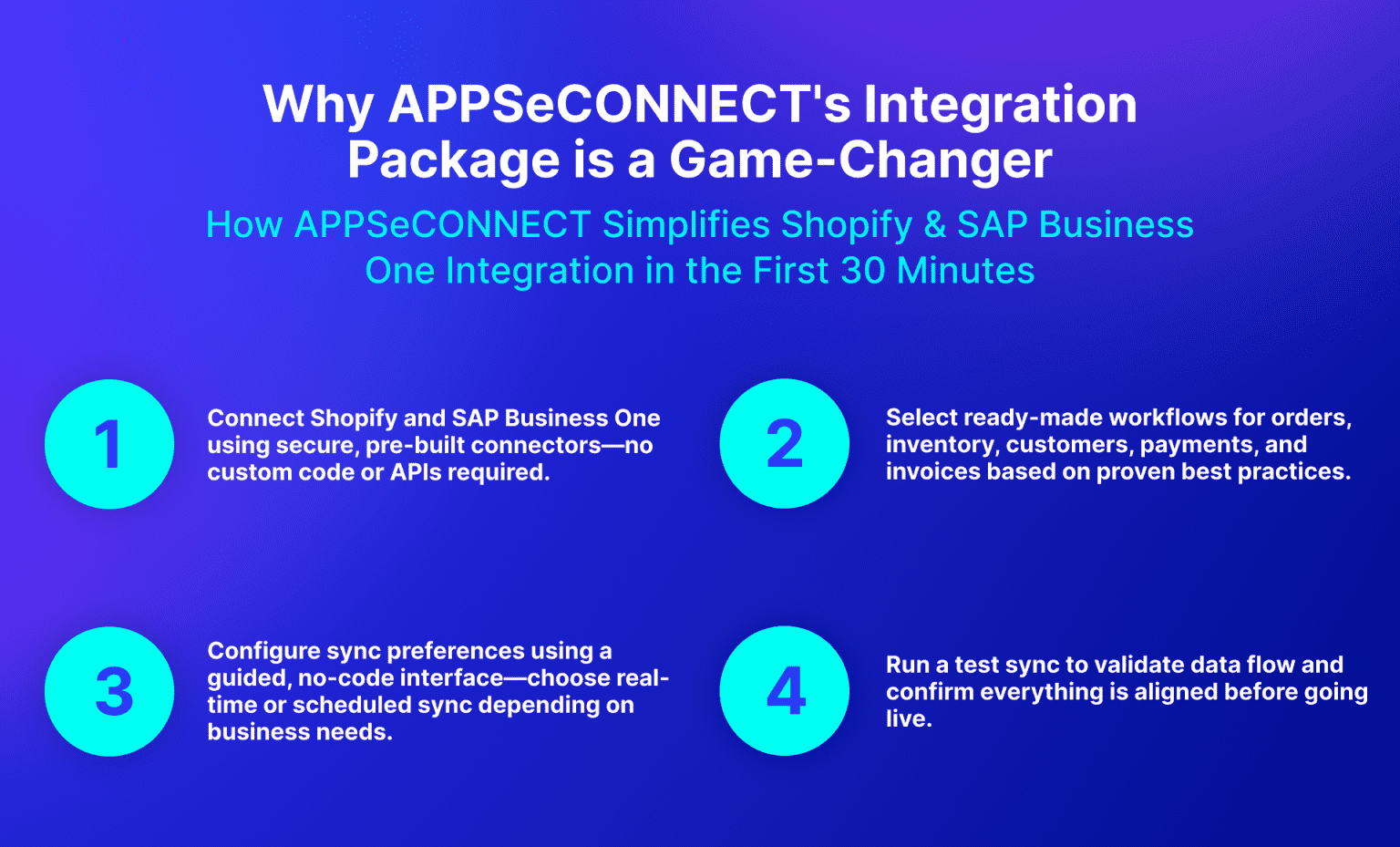 Why APPSeCONNECT's Integration Package is a Game-Changer

How APPSeCONNECT Simplifies Shopify & SAP Business One Integration in the First 30 Minutes

1

Connect Shopify and SAP Business One using secure, pre-built connectors—no custom code or APIs required.

2

Select ready-made workflows for orders, inventory, customers, payments, and invoices based on proven best practices.

3

Configure sync preferences using a guided, no-code interface—choose real-time or scheduled sync depending on business needs.

4

Run a test sync to validate data flow and confirm everything is aligned before going live.